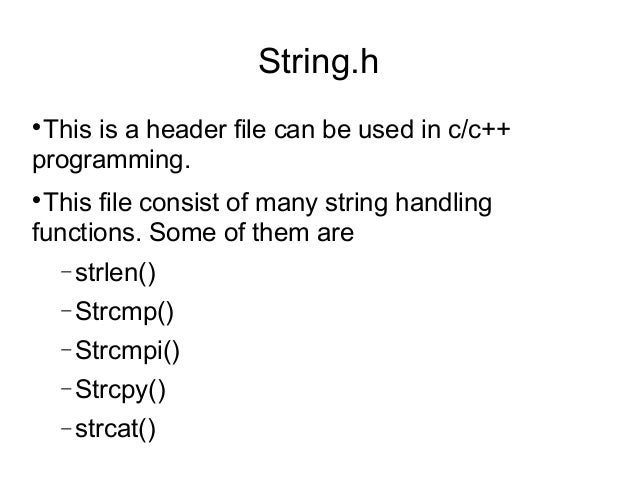 String.h

•This is a header file can be used in c/c++ programming.

•This file consist of many string handling functions. Some of them are

–strlen()

–Strcmp()

–Strcmpi()

–Strcpy()

–strcat()